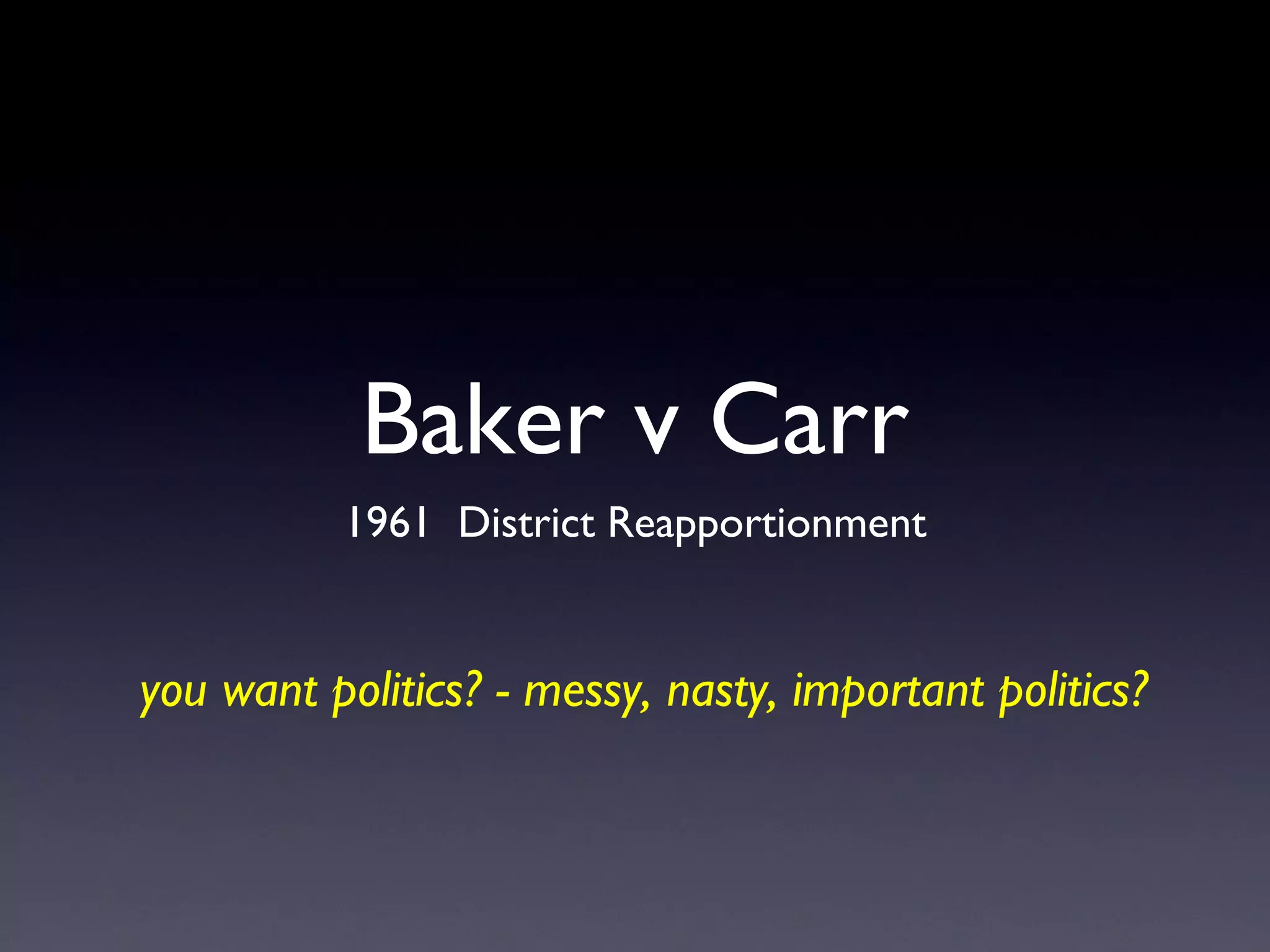 Baker v Carr

1961 District Reapportionment

you want politics? - messy, nasty, important politics?